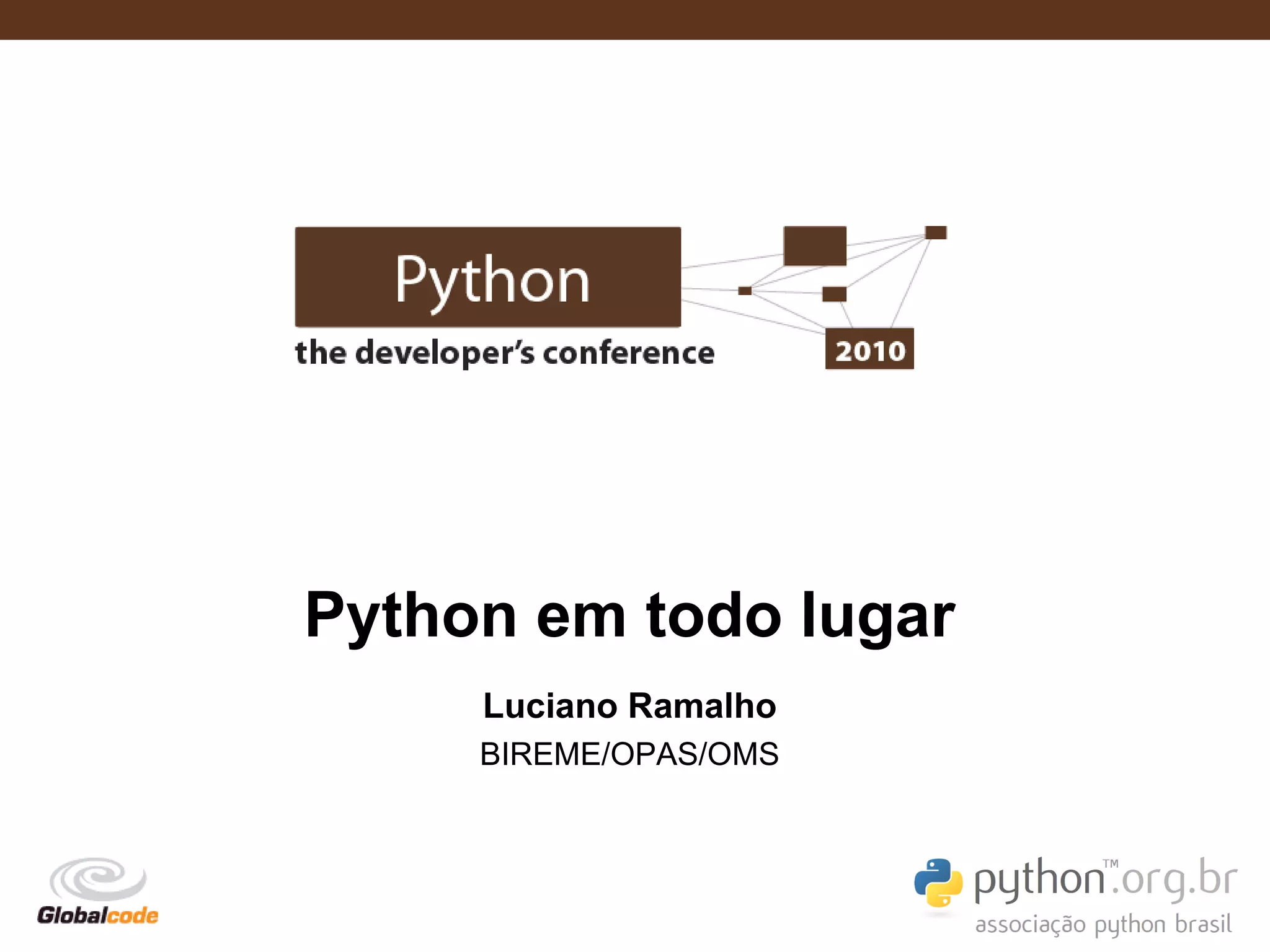 Python
the developer's conference
2010

Python em todo lugar

Luciano Ramalho
BIREME/OPAS/OMS

Globalcode

python™.org.br
associação python brasil